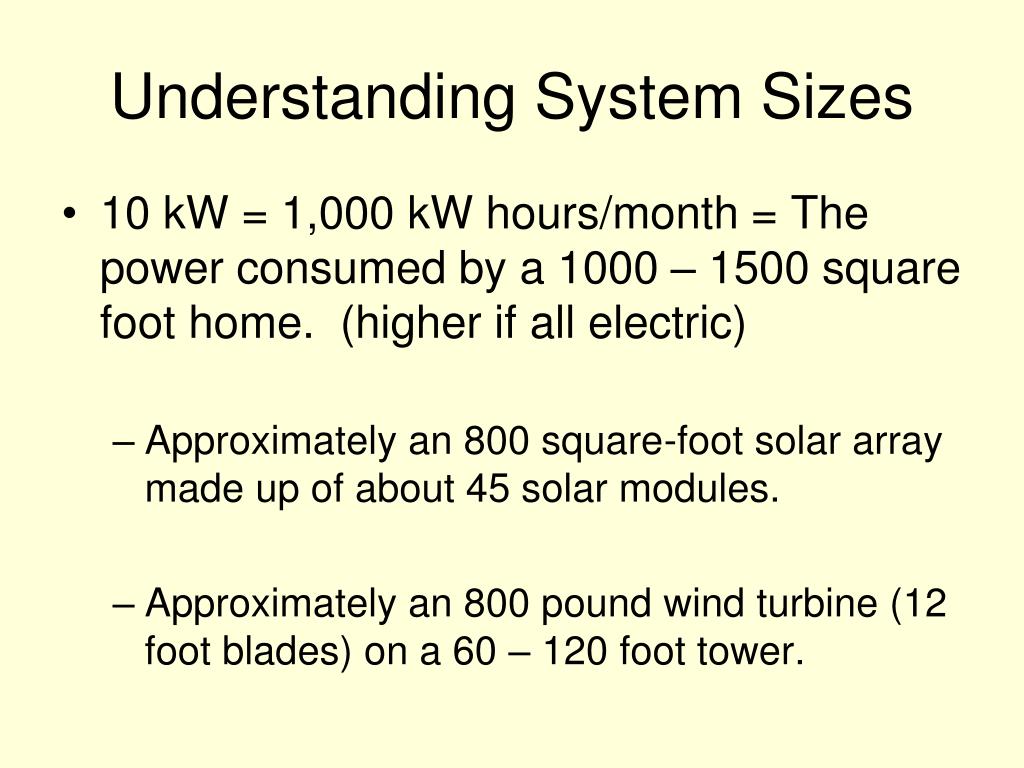 Understanding System Sizes

• 10 kW = 1,000 kW hours/month = The power consumed by a 1000 – 1500 square foot home.  (higher if all electric)

– Approximately an 800 square-foot solar array made up of about 45 solar modules.

– Approximately an 800 pound wind turbine (12 foot blades) on a 60 – 120 foot tower.